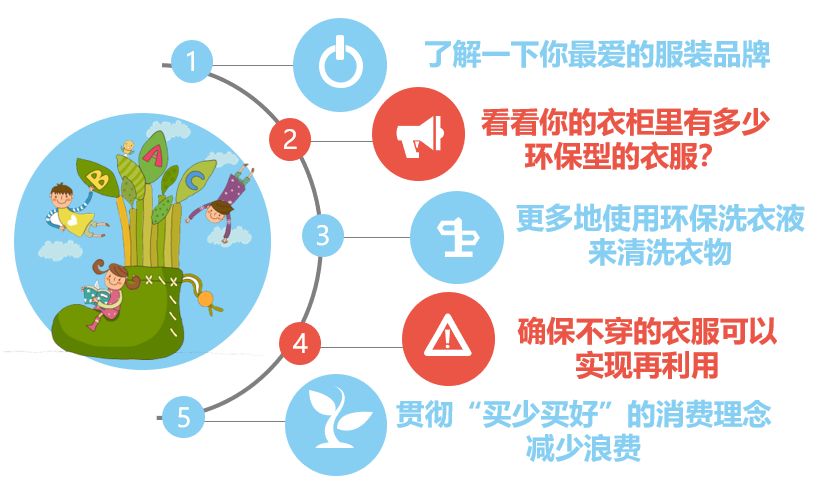 B A C

1 了解一下你最爱的服装品牌

2 看看你的衣柜里有多少环保型的衣服?

3 更多地使用环保洗衣液来清洗衣物

4 确保不穿的衣服可以实现再利用

5 贯彻“买少买好”的消费理念减少浪费